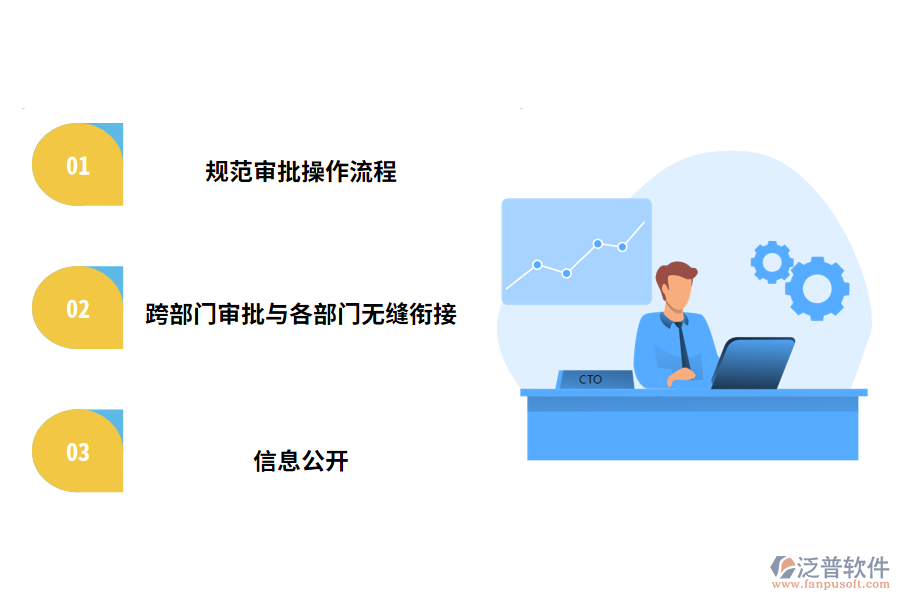 01

规范审批操作流程

02

跨部门审批与各部门无缝衔接

03

信息公开

CTO

泛普软件
www.fanpusoft.com